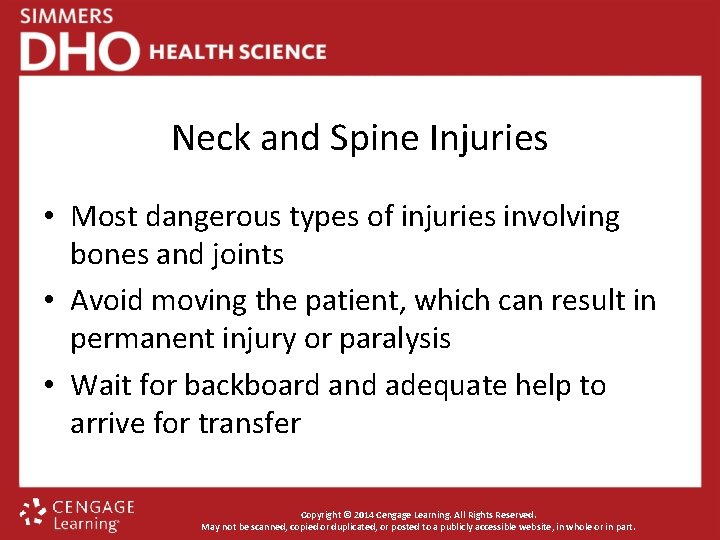 SIMMERS
DHO HEALTH SCIENCE

Neck and Spine Injuries

• Most dangerous types of injuries involving bones and joints
• Avoid moving the patient, which can result in permanent injury or paralysis
• Wait for backboard and adequate help to arrive for transfer

CENGAGE Learning

Copyright © 2014 Cengage Learning. All Rights Reserved.
May not be scanned, copied or duplicated, or posted to a publicly accessible website, in whole or in part.